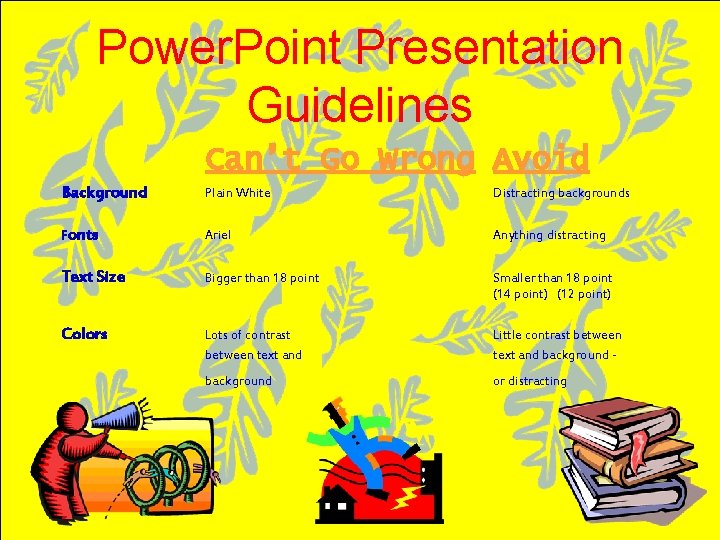 PowerPoint Presentation Guidelines

|  | Can't Go Wrong | Avoid |
|---|---|---|
| Background | Plain White | Distracting backgrounds |
| Fonts | Ariel | Anything distracting |
| Text Size | Bigger than 18 point | Smaller than 18 point (14 point) (12 point) |
| Colors | Lots of contrast between text and background | Little contrast between text and background - or distracting |